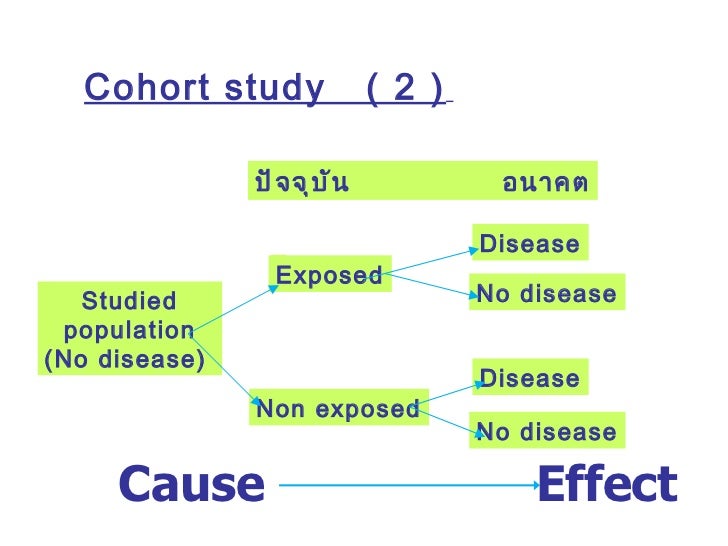 Cohort study ( 2 )

ปัจจุบัน อนาคต

Studied population (No disease)

Exposed

Disease

No disease

Non exposed

Disease

No disease

Cause

Effect